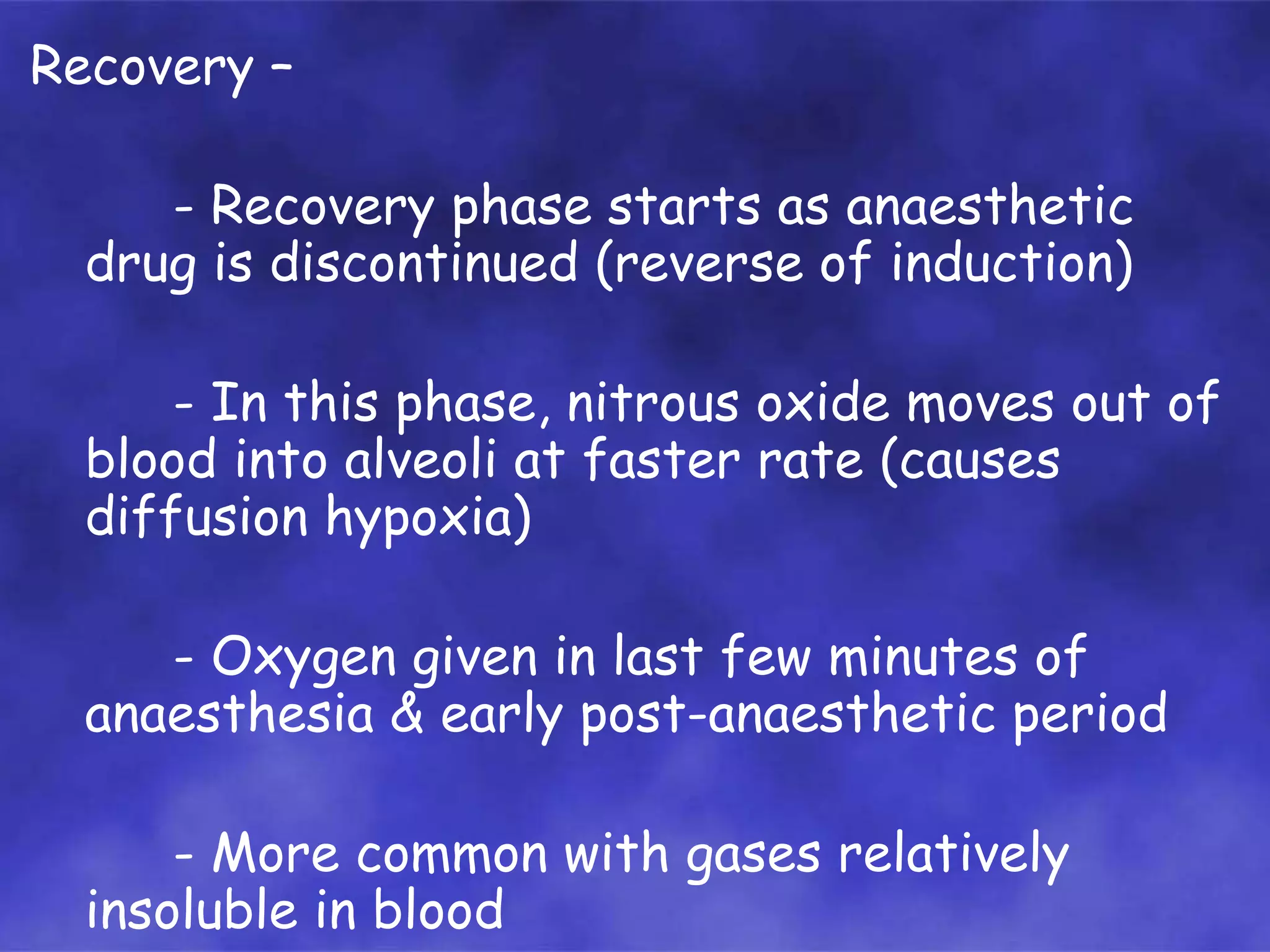 Recovery –

- Recovery phase starts as anaesthetic drug is discontinued (reverse of induction)

- In this phase, nitrous oxide moves out of blood into alveoli at faster rate (causes diffusion hypoxia)

- Oxygen given in last few minutes of anaesthesia & early post-anaesthetic period

- More common with gases relatively insoluble in blood